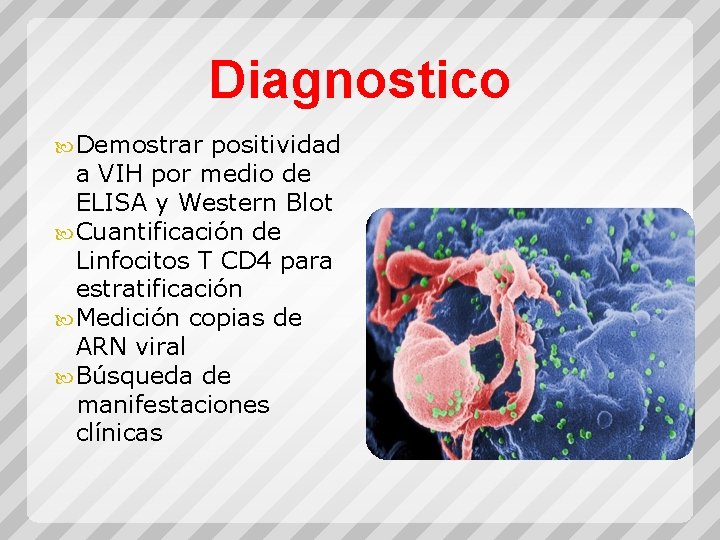 Diagnostico

Demostrar positividad a VIH por medio de ELISA y Western Blot

Cuantificación de Linfocitos T CD4 para estratificación

Medición copias de ARN viral

Búsqueda de manifestaciones clínicas